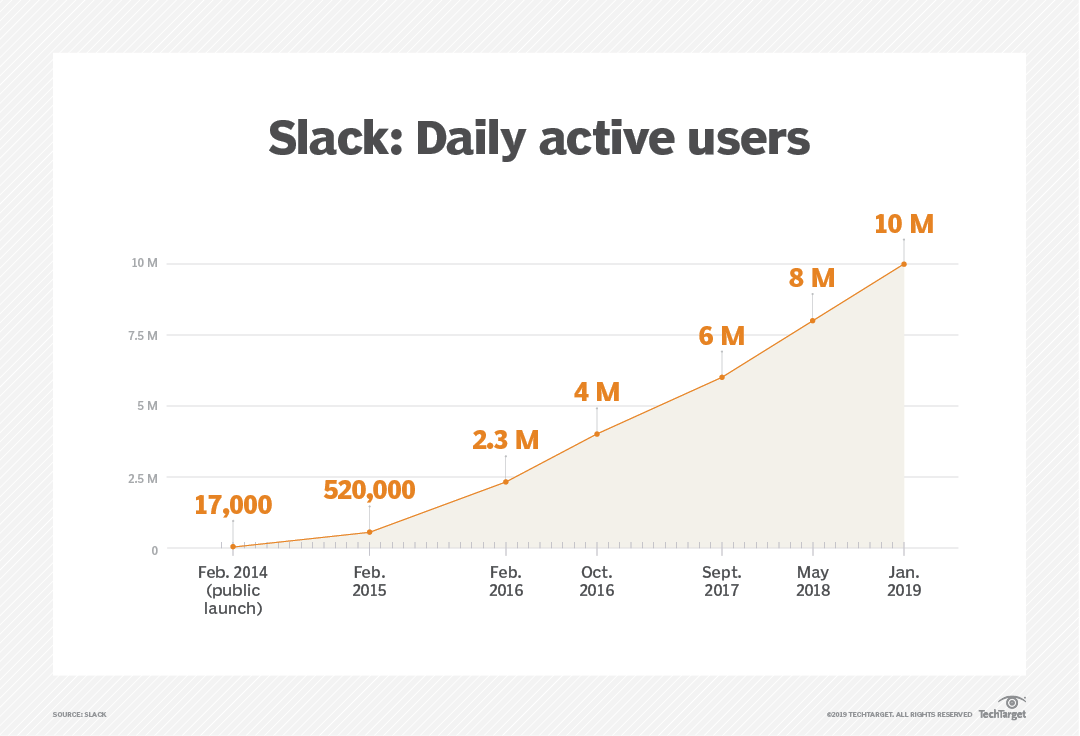 Slack: Daily active users

10 M
7.5 M
5 M
2.5 M
0

17,000
520,000
2.3 M
4 M
6 M
8 M
10 M

Feb. 2014 (public launch)
Feb. 2015
Feb. 2016
Oct. 2016
Sept. 2017
May 2018
Jan. 2019

SOURCE: SLACK

©2019 TECHTARGET. ALL RIGHTS RESERVED TechTarget